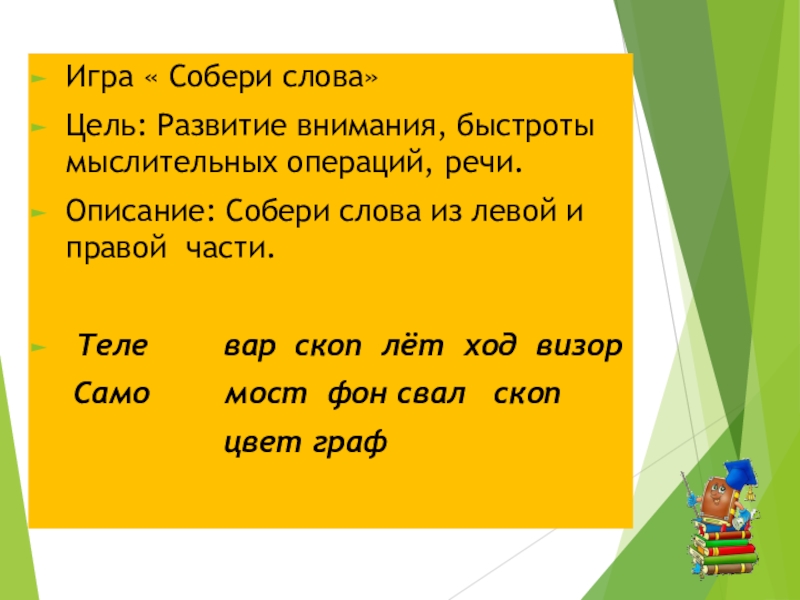 Игра « Собери слова»

Цель: Развитие внимания, быстроты мыслительных операций, речи.

Описание: Собери слова из левой и правой части.

Теле вар скоп лёт ход визор

Само мост фон свал скоп

цвет граф